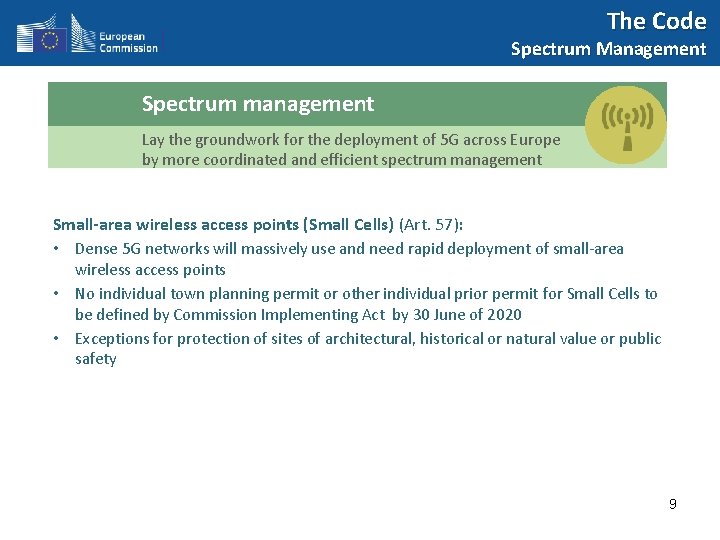 European Commission

The Code
Spectrum Management

Spectrum management

Lay the groundwork for the deployment of 5G across Europe by more coordinated and efficient spectrum management

Small-area wireless access points (Small Cells) (Art. 57):
• Dense 5G networks will massively use and need rapid deployment of small-area wireless access points
• No individual town planning permit or other individual prior permit for Small Cells to be defined by Commission Implementing Act by 30 June of 2020
• Exceptions for protection of sites of architectural, historical or natural value or public safety

9